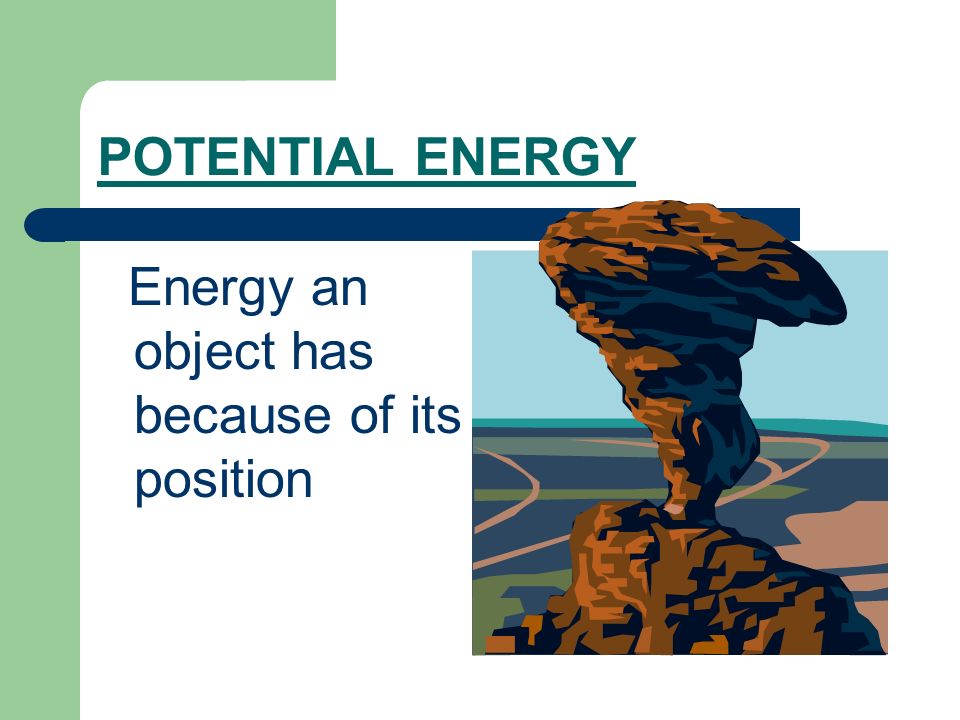 POTENTIAL ENERGY

Energy an object has because of its position